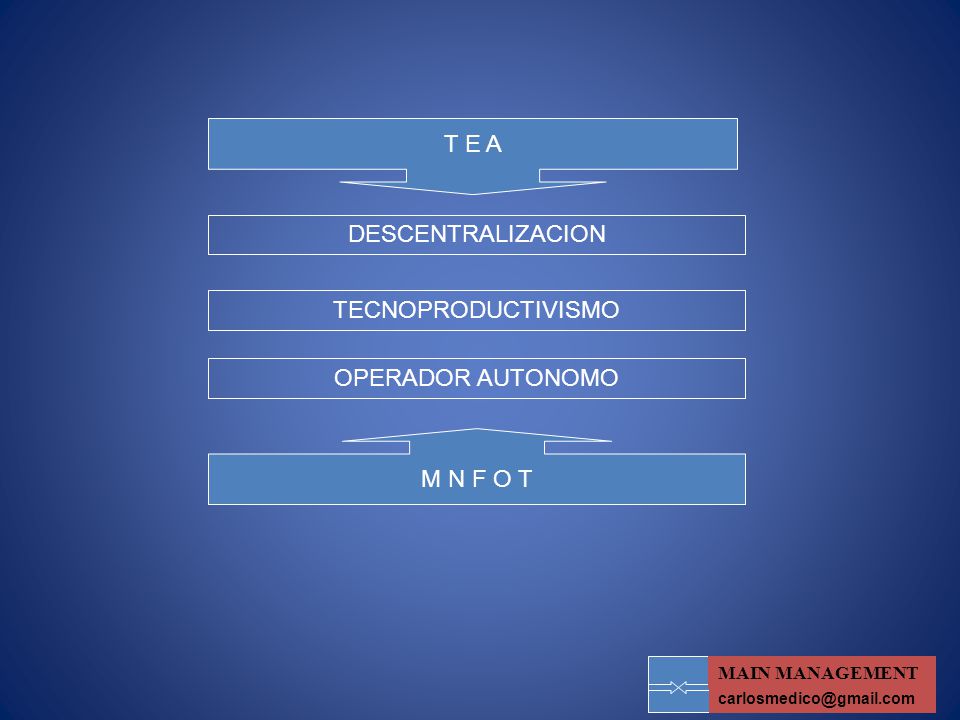 T E A

DESCENTRALIZACION

TECNOPRODUCTIVISMO

OPERADOR AUTONOMO

M N F O T

MAIN MANAGEMENT
carlosmedico@gmail.com